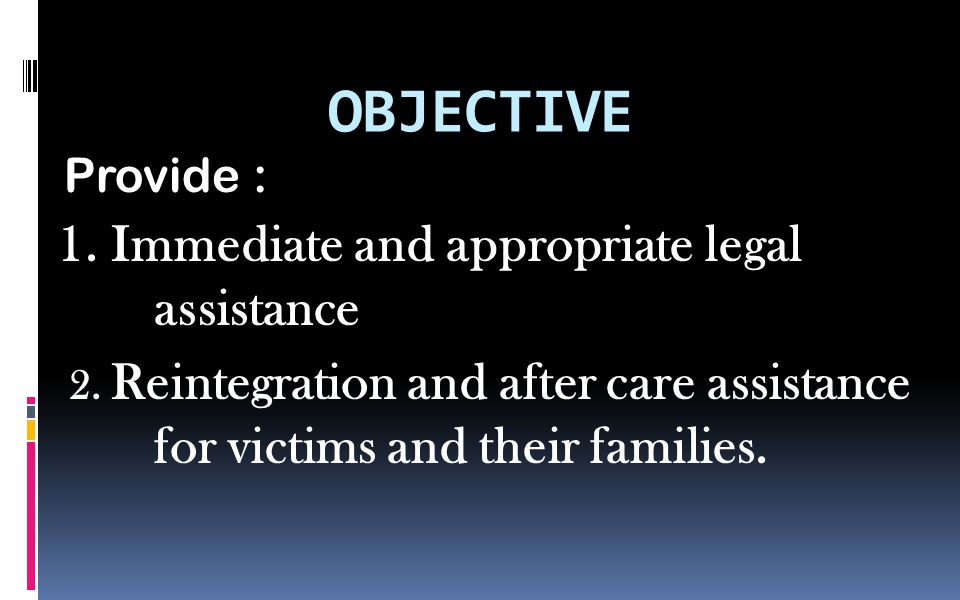 OBJECTIVE

Provide :

1. Immediate and appropriate legal assistance

2. Reintegration and after care assistance for victims and their families.